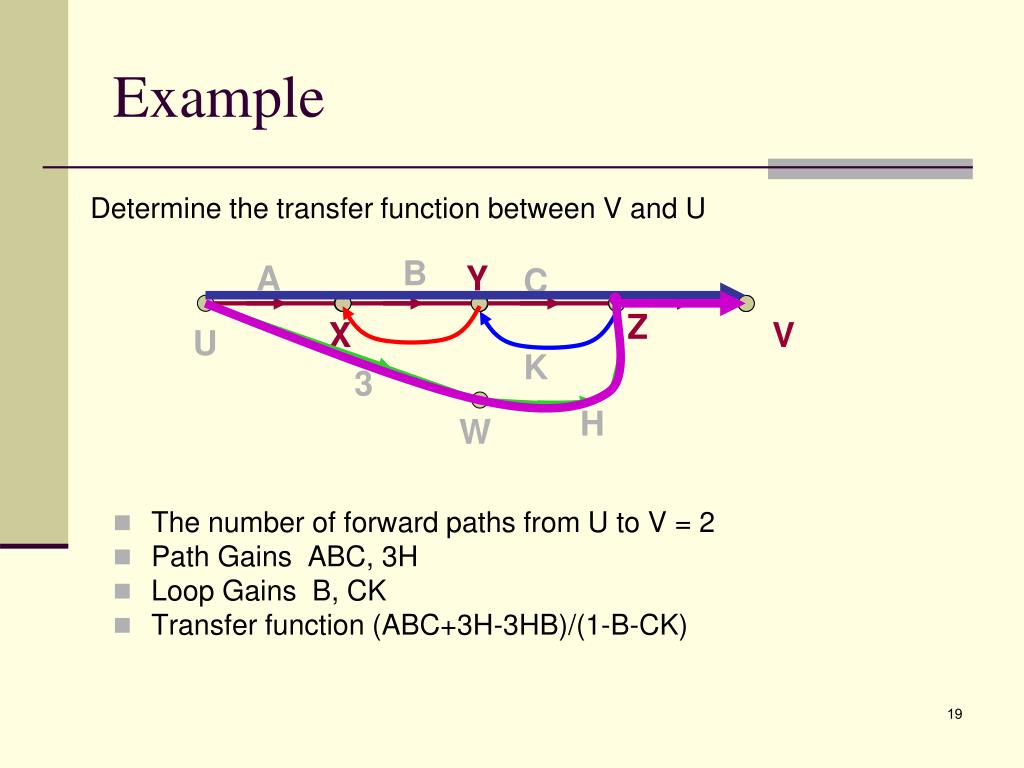 Example

Determine the transfer function between V and U

A
B
Y
C
U
X
Z
V
K
3
W
H

- The number of forward paths from U to V = 2
- Path Gains ABC, 3H
- Loop Gains B, CK
- Transfer function (ABC+3H-3HB)/(1-B-CK)

19